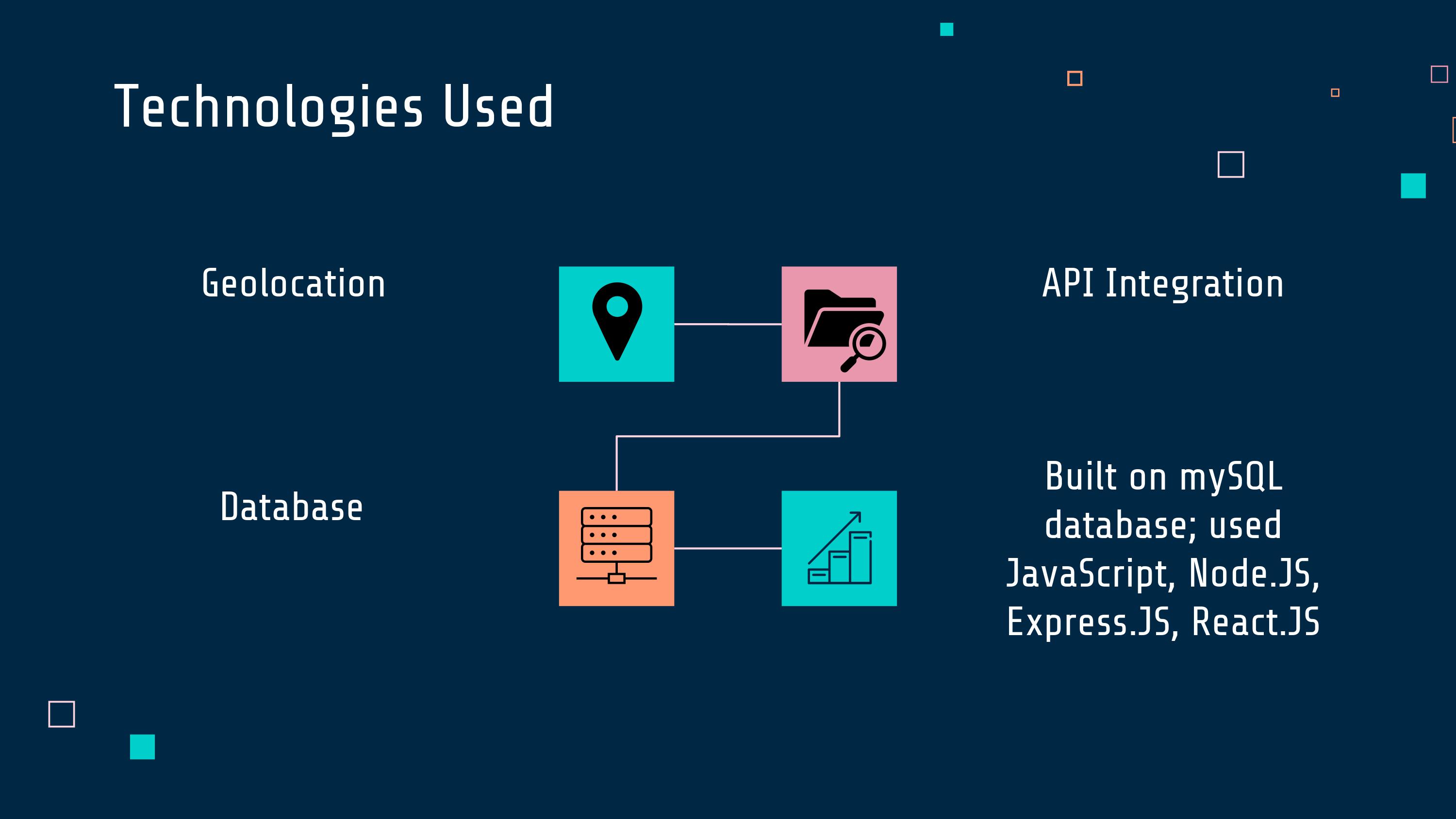 Technologies Used

Geolocation

API Integration

Database

Built on mySQL database; used JavaScript, Node.JS, Express.JS, React.JS